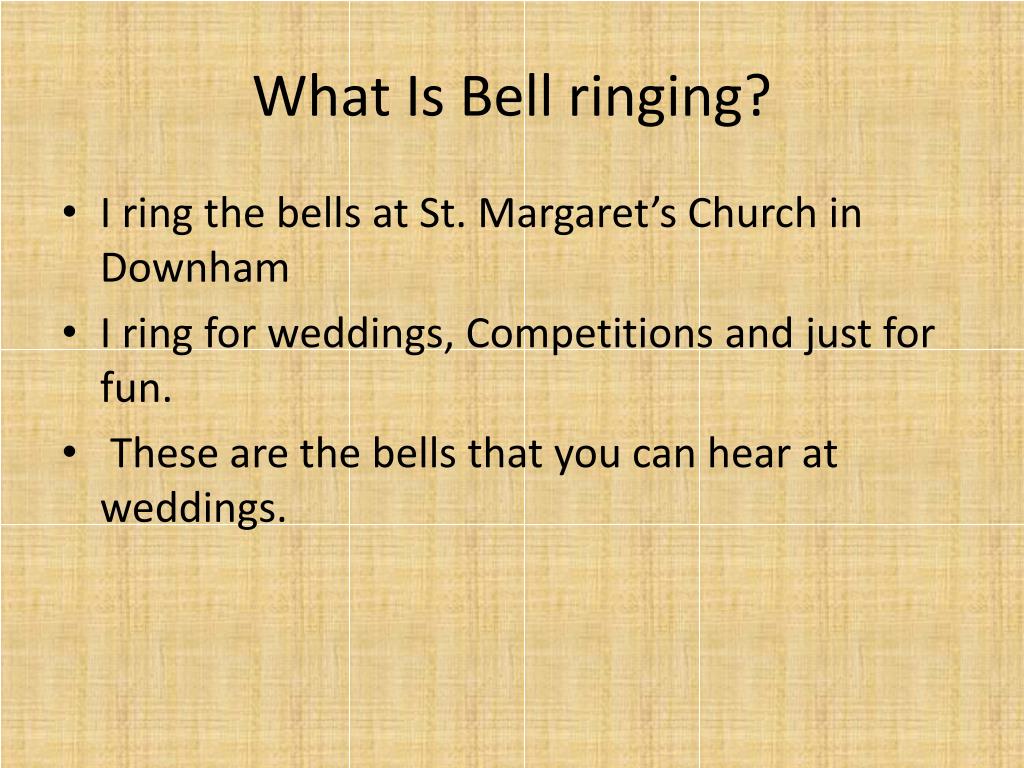 What Is Bell ringing?

• I ring the bells at St. Margaret’s Church in Downham

• I ring for weddings, Competitions and just for fun.

• These are the bells that you can hear at weddings.